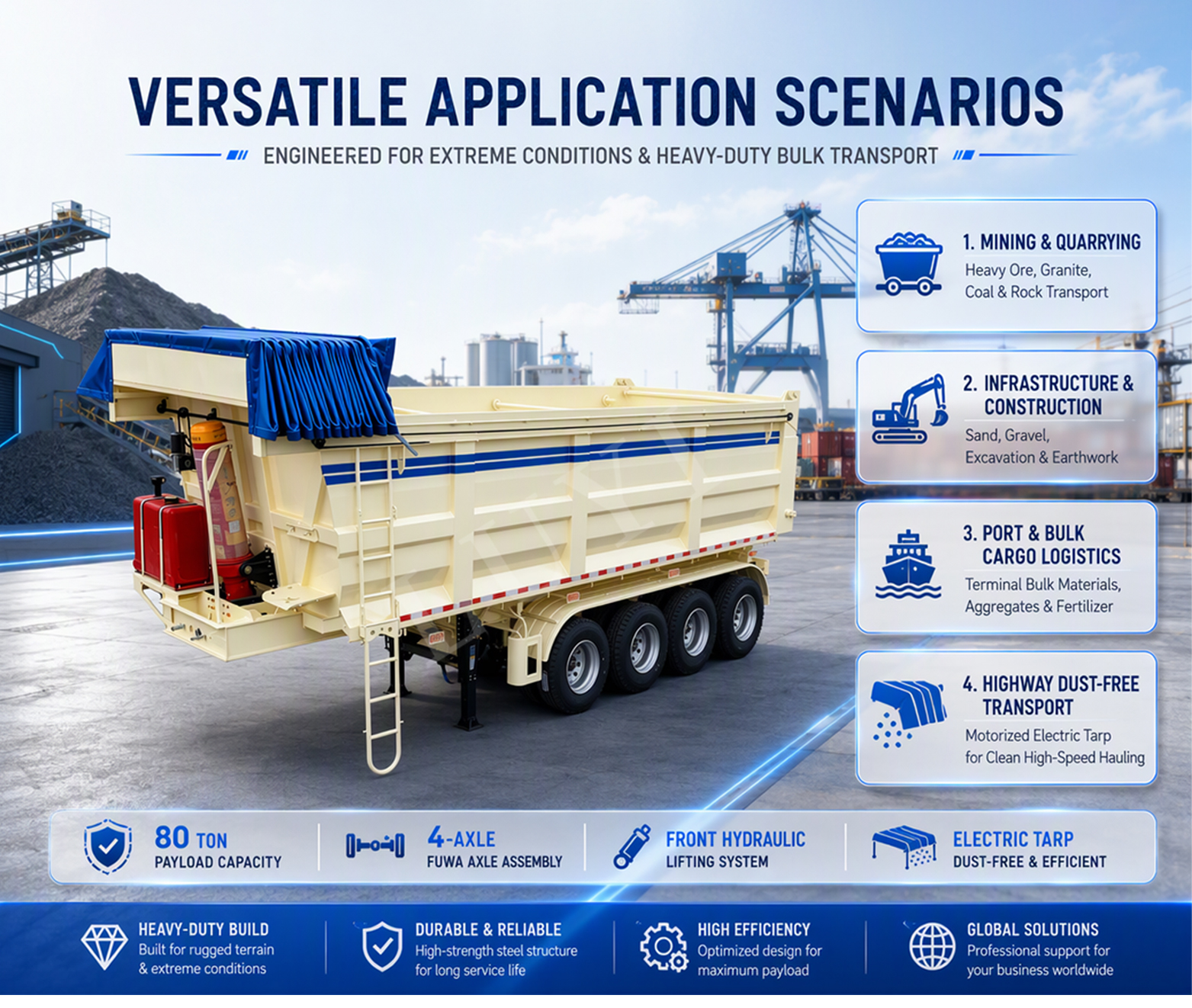 VERSATILE APPLICATION SCENARIOS

ENGINEERED FOR EXTREME CONDITIONS & HEAVY-DUTY BULK TRANSPORT

1. MINING & QUARRYING
Heavy Ore, Granite, Coal & Rock Transport

2. INFRASTRUCTURE & CONSTRUCTION
Sand, Gravel, Excavation & Earthwork

3. PORT & BULK CARGO LOGISTICS
Terminal Bulk Materials, Aggregates & Fertilizer

4. HIGHWAY DUST-FREE TRANSPORT
Motorized Electric Tarp for Clean High-Speed Hauling

80 TON
PAYLOAD CAPACITY

4-AXLE
FUWA AXLE ASSEMBLY

FRONT HYDRAULIC
LIFTING SYSTEM

ELECTRIC TARP
DUST-FREE & EFFICIENT

HEAVY-DUTY BUILD
Built for rugged terrain & extreme conditions

DURABLE & RELIABLE
High-strength steel structure for long service life

HIGH EFFICIENCY
Optimized design for maximum payload

GLOBAL SOLUTIONS
Professional support for your business worldwide